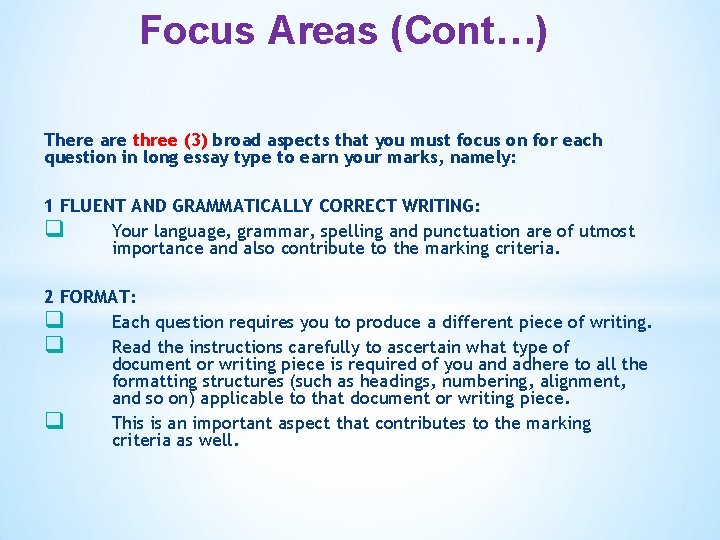 Focus Areas (Cont…)

There are three (3) broad aspects that you must focus on for each question in long essay type to earn your marks, namely:

1 FLUENT AND GRAMMATICALLY CORRECT WRITING:
❑ Your language, grammar, spelling and punctuation are of utmost importance and also contribute to the marking criteria.

2 FORMAT:
❑ Each question requires you to produce a different piece of writing.
❑ Read the instructions carefully to ascertain what type of document or writing piece is required of you and adhere to all the formatting structures (such as headings, numbering, alignment, and so on) applicable to that document or writing piece.
❑ This is an important aspect that contributes to the marking criteria as well.